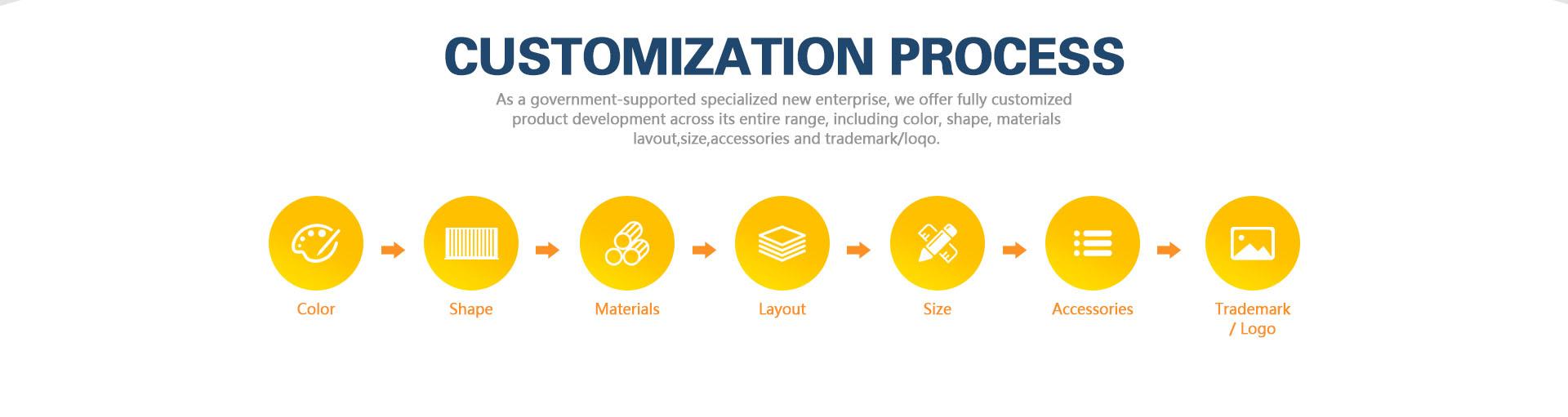 CUSTOMIZATION PROCESS

As a government-supported specialized new enterprise, we offer fully customized product development across its entire range, including color, shape, materials lavout,size,accessories and trademark/loqo.

Color

Shape

Materials

Layout

Size

Accessories

Trademark / Logo